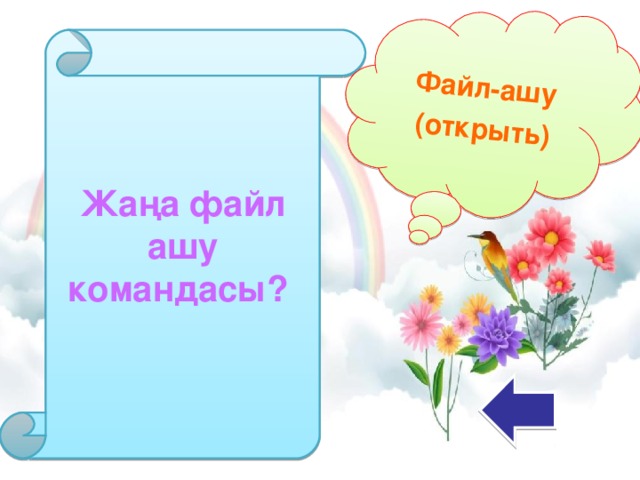 Жаңа файл ашу командасы?

Файл-ашу (открыть)